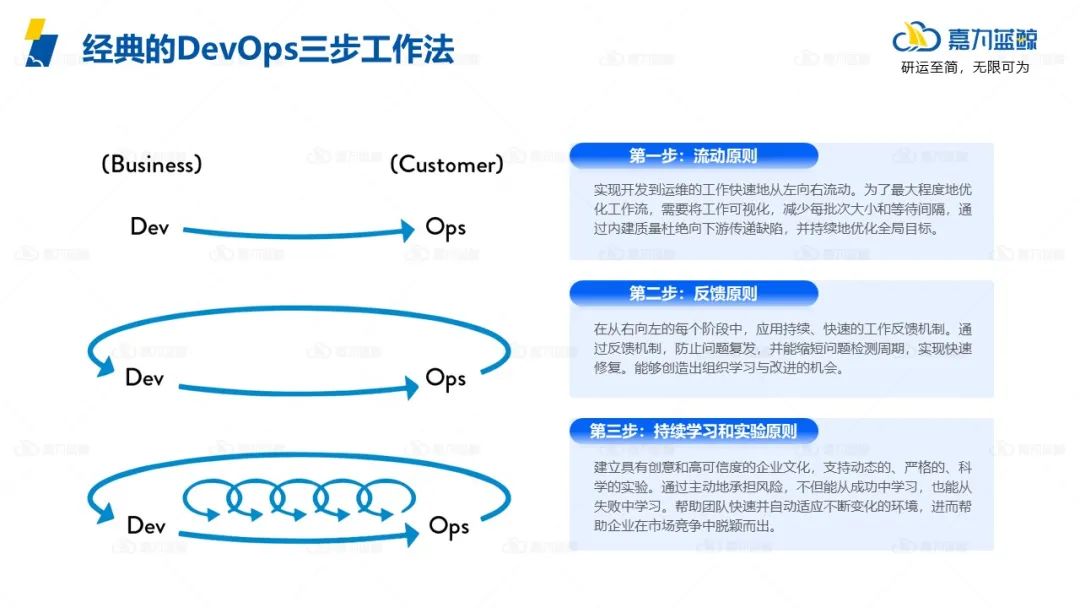 经典的DevOps三步工作法

嘉为蓝鲸
研运至简，无限可为

(Business)
(Customer)
Dev
Ops

Dev
Ops

Dev
Ops

第一步：流动原则

实现开发到运维的工作快速地从左向右流动。为了最大程度地优化工作流，需要将工作可视化，减少每批次大小和等待间隔，通过内建质量杜绝向下游传递缺陷，并持续地优化全局目标。

第二步：反馈原则

在从右向左的每个阶段中，应用持续、快速的工作反馈机制。通过反馈机制，防止问题复发，并能缩短问题检测周期，实现快速修复。能够创造出组织学习与改进的机会。

第三步：持续学习和实验原则

建立具有创意和高可信度的企业文化，支持动态的、严格的、科学的实验。通过主动地承担风险，不但能从成功中学习，也能从失败中学习。帮助团队快速并自动适应不断变化的环境，进而帮助企业在市场竞争中脱颖而出。